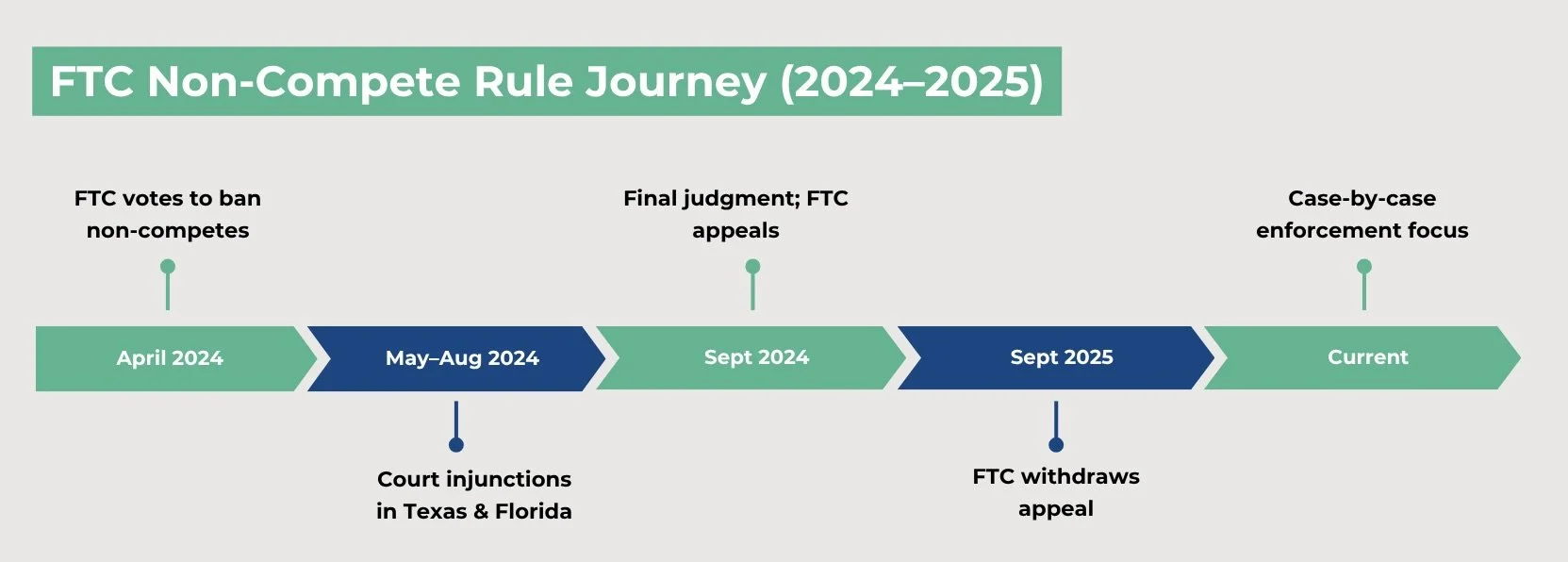 FTC Non-Compete Rule Journey (2024–2025)

FTC votes to ban non-competes

Final judgment; FTC appeals

Case-by-case enforcement focus

April 2024

May–Aug 2024

Sept 2024

Sept 2025

Current

Court injunctions in Texas & Florida

FTC withdraws appeal